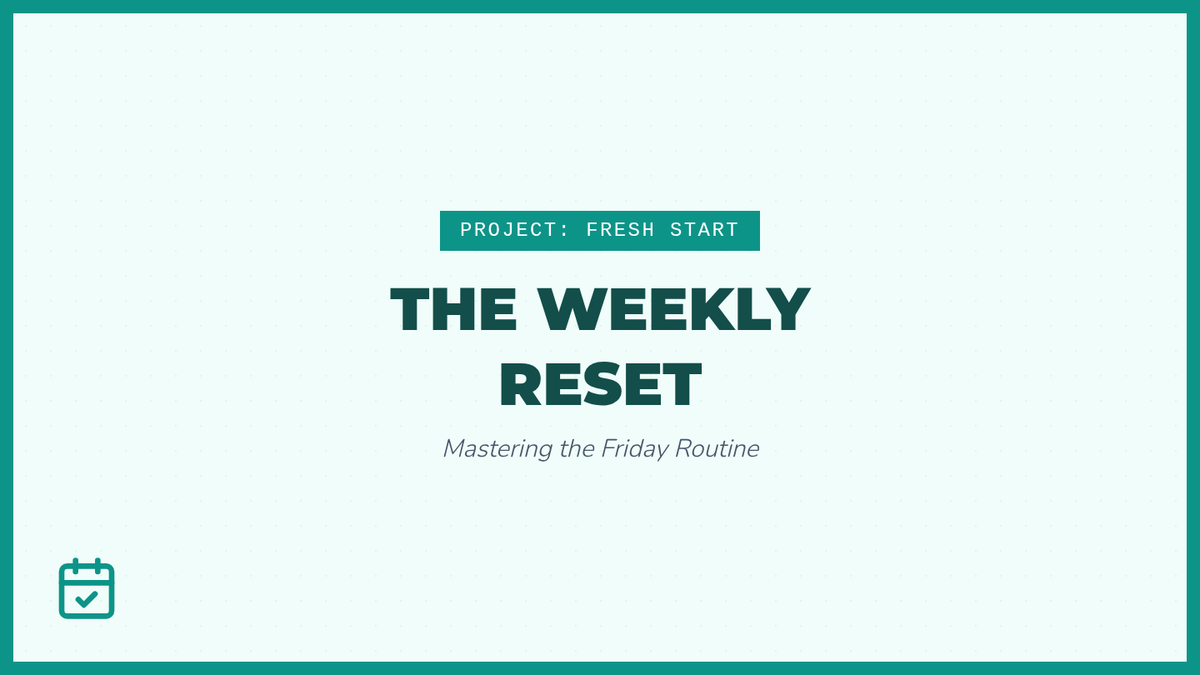 PROJECT: FRESH START

THE WEEKLY RESET

Mastering the Friday Routine